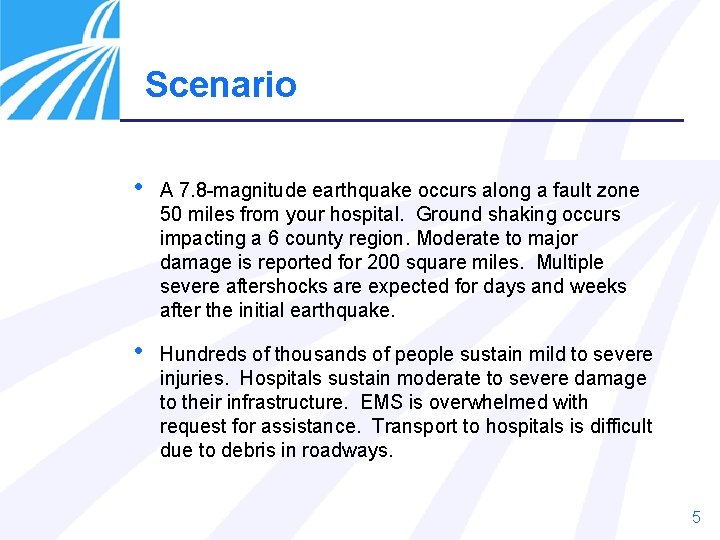 Scenario

• A 7.8-magnitude earthquake occurs along a fault zone 50 miles from your hospital. Ground shaking occurs impacting a 6 county region. Moderate to major damage is reported for 200 square miles. Multiple severe aftershocks are expected for days and weeks after the initial earthquake.

• Hundreds of thousands of people sustain mild to severe injuries. Hospitals sustain moderate to severe damage to their infrastructure. EMS is overwhelmed with request for assistance. Transport to hospitals is difficult due to debris in roadways.

5